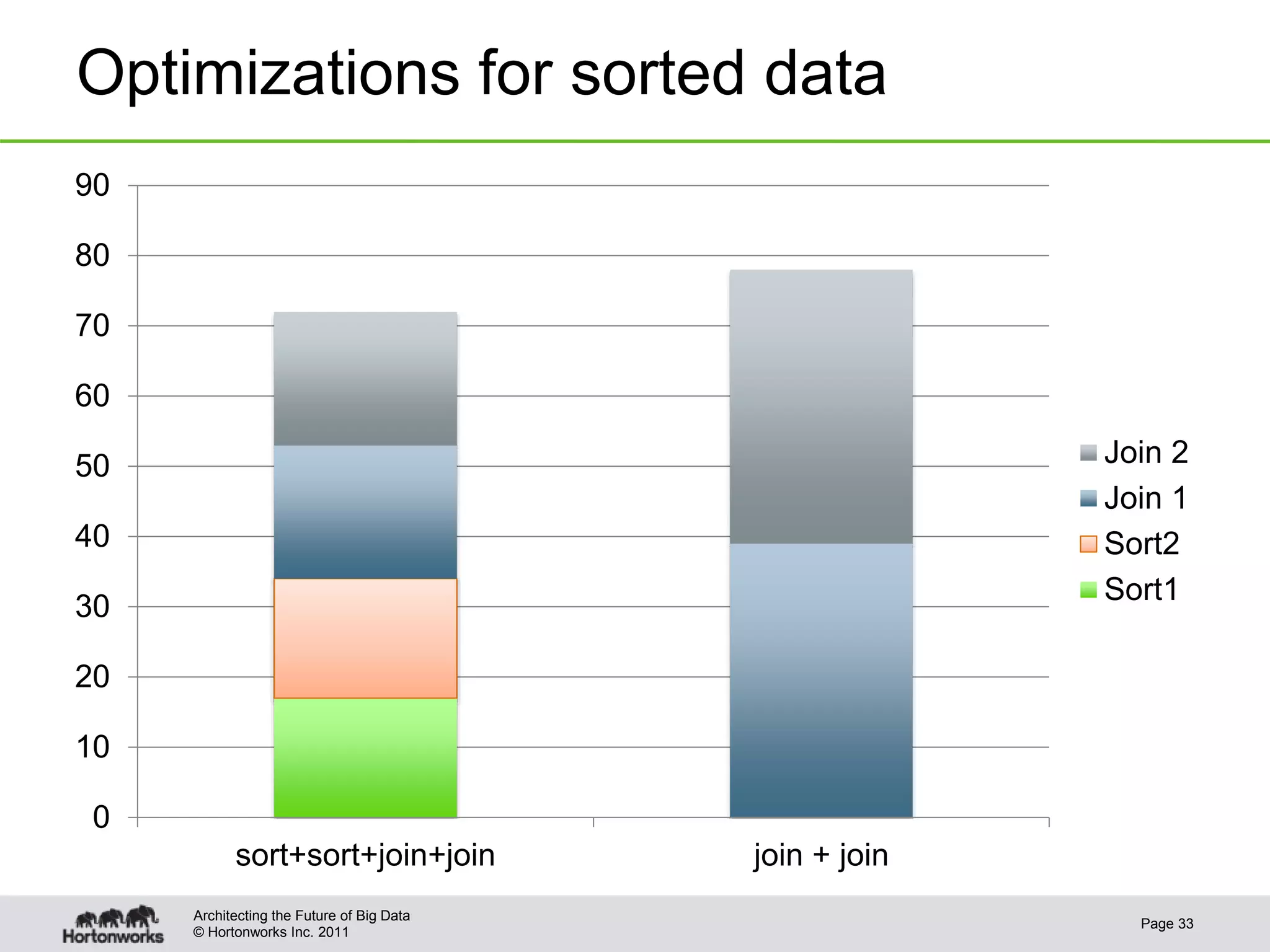 Optimizations for sorted data

90
80
70
60
50
40
30
20
10
0

sort+sort+join+join
join + join

Join 2
Join 1
Sort2
Sort1

Hortonworks
Architecting the Future of Big Data
© Hortonworks Inc. 2011

Page 33